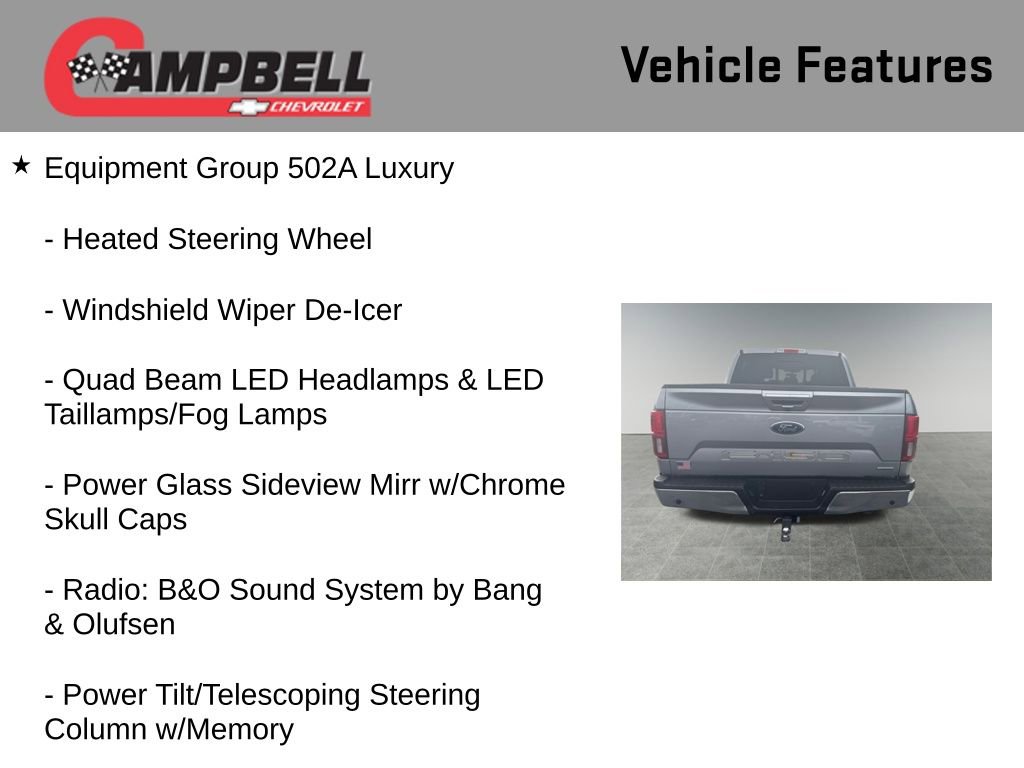 CAMPBELL
CHEVROLET

Vehicle Features

★ Equipment Group 502A Luxury

- Heated Steering Wheel

- Windshield Wiper De-Icer

- Quad Beam LED Headlamps & LED Taillamps/Fog Lamps

- Power Glass Sideview Mirr w/Chrome Skull Caps

- Radio: B&O Sound System by Bang & Olufsen

- Power Tilt/Telescoping Steering Column w/Memory